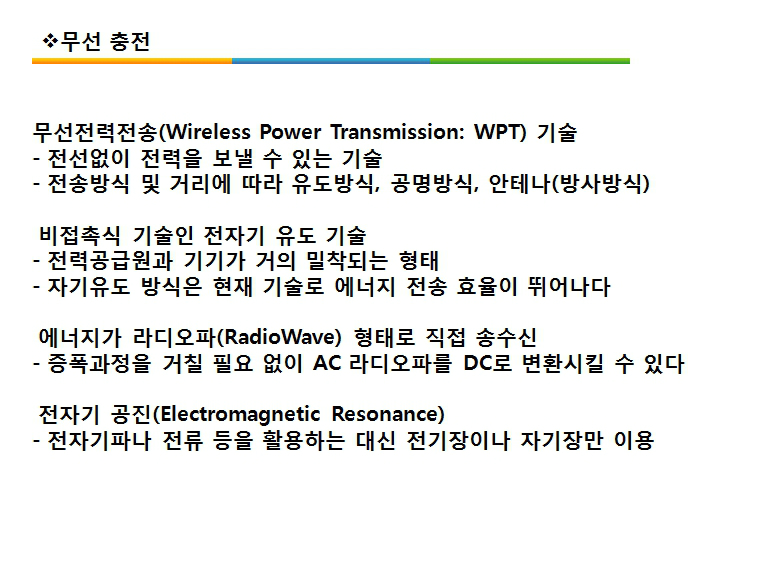 ❖무선 충전

무선전력전송(Wireless Power Transmission: WPT) 기술
- 전선없이 전력을 보낼 수 있는 기술
- 전송방식 및 거리에 따라 유도방식, 공명방식, 안테나(방사방식)

비접촉식 기술인 전자기 유도 기술
- 전력공급원과 기기가 거의 밀착되는 형태
- 자기유도 방식은 현재 기술로 에너지 전송 효율이 뛰어나다

에너지가 라디오파(RadioWave) 형태로 직접 송수신
- 증폭과정을 거칠 필요 없이 AC 라디오파를 DC로 변환시킬 수 있다

전자기 공진(Electromagnetic Resonance)
- 전자기파나 전류 등을 활용하는 대신 전기장이나 자기장만 이용